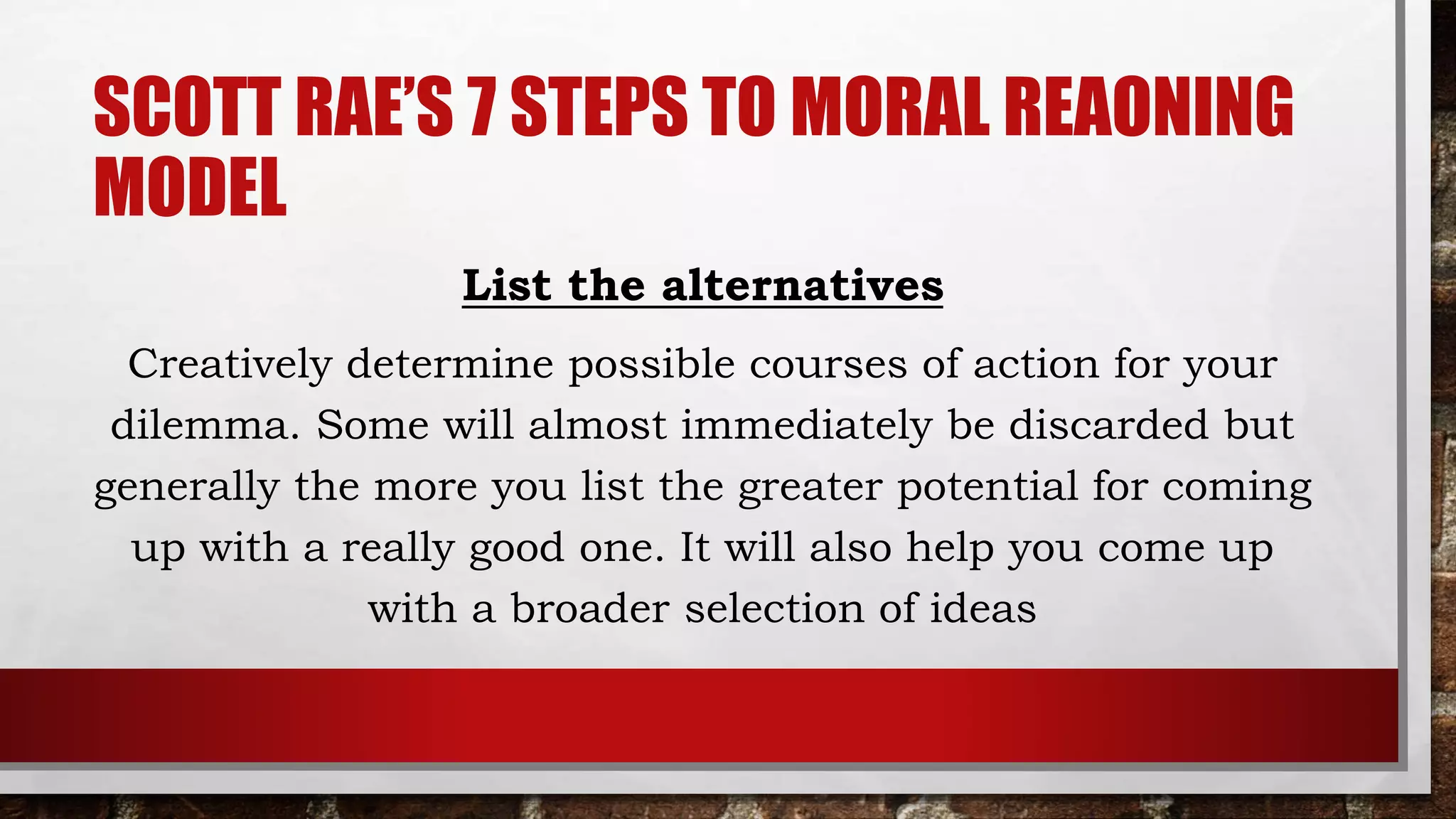 SCOTT RAE'S 7 STEPS TO MORAL REAONING MODEL

List the alternatives

Creatively determine possible courses of action for your dilemma. Some will almost immediately be discarded but generally the more you list the greater potential for coming up with a really good one. It will also help you come up with a broader selection of ideas